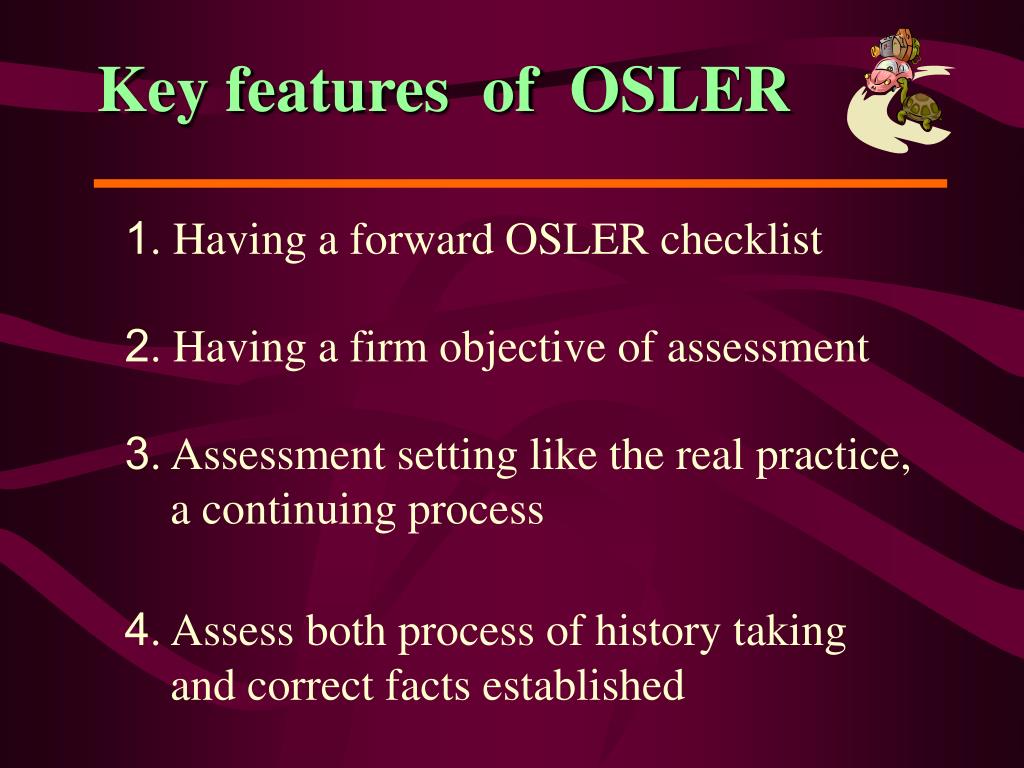 Key features of OSLER

1. Having a forward OSLER checklist

2. Having a firm objective of assessment

3. Assessment setting like the real practice, a continuing process

4. Assess both process of history taking and correct facts established